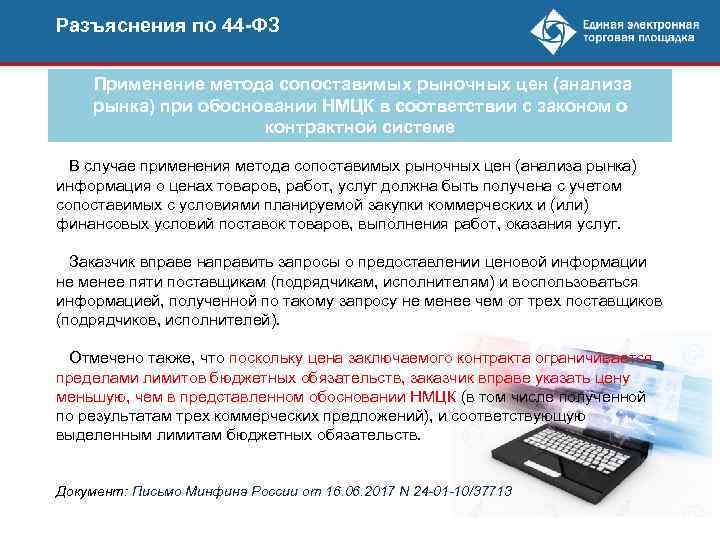 Разъяснения по 44-ФЗ

Единая электронная торговая площадка

Применение метода сопоставимых рыночных цен (анализа рынка) при обосновании НМЦК в соответствии с законом о контрактной системе

В случае применения метода сопоставимых рыночных цен (анализа рынка) информация о ценах товаров, работ, услуг должна быть получена с учетом сопоставимых с условиями планируемой закупки коммерческих и (или) финансовых условий поставок товаров, выполнения работ, оказания услуг.

Заказчик вправе направить запросы о предоставлении ценовой информации не менее пяти поставщикам (подрядчикам, исполнителям) и воспользоваться информацией, полученной по такому запросу не менее чем от трех поставщиков (подрядчиков, исполнителей).

Отмечено также, что поскольку цена заключаемого контракта ограничивается пределами лимитов бюджетных обязательств, заказчик вправе указать цену меньшую, чем в представленном обосновании НМЦК (в том числе полученной по результатам трех коммерческих предложений), и соответствующую выделенным лимитам бюджетных обязательств.

Документ: Письмо Минфина России от 16.06.2017 N 24-01-10/37713